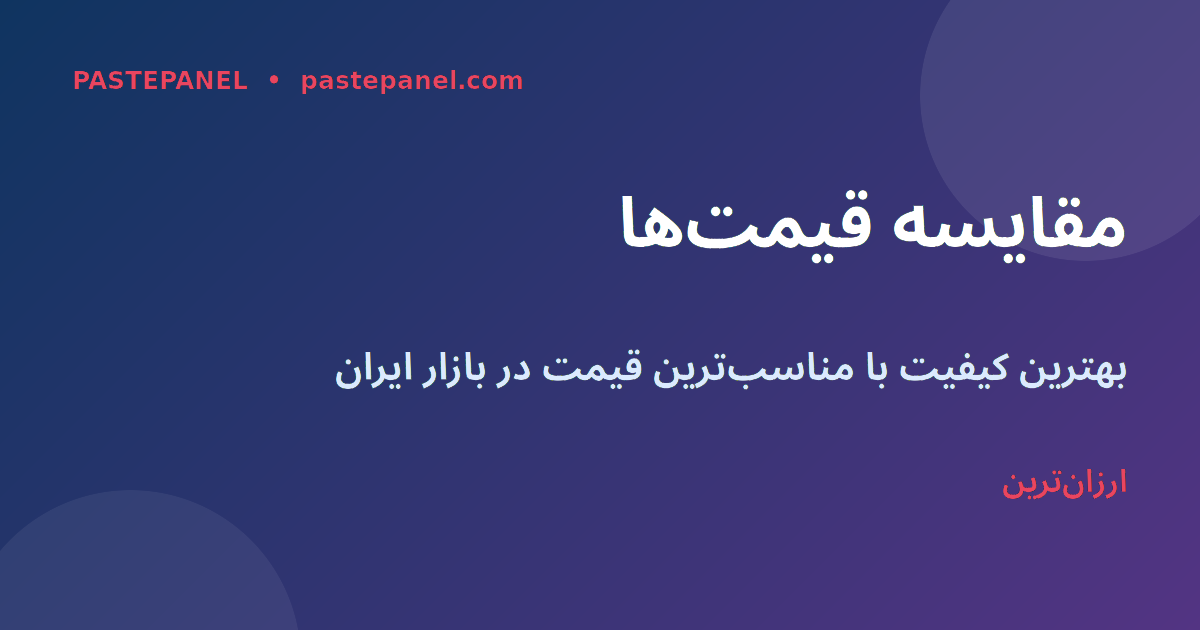 PASTEPANEL • pastepanel.com

مقایسه قیمت‌ها

بهترین کیفیت با مناسب‌ترین قیمت در بازار ایران

ارزان‌ترین